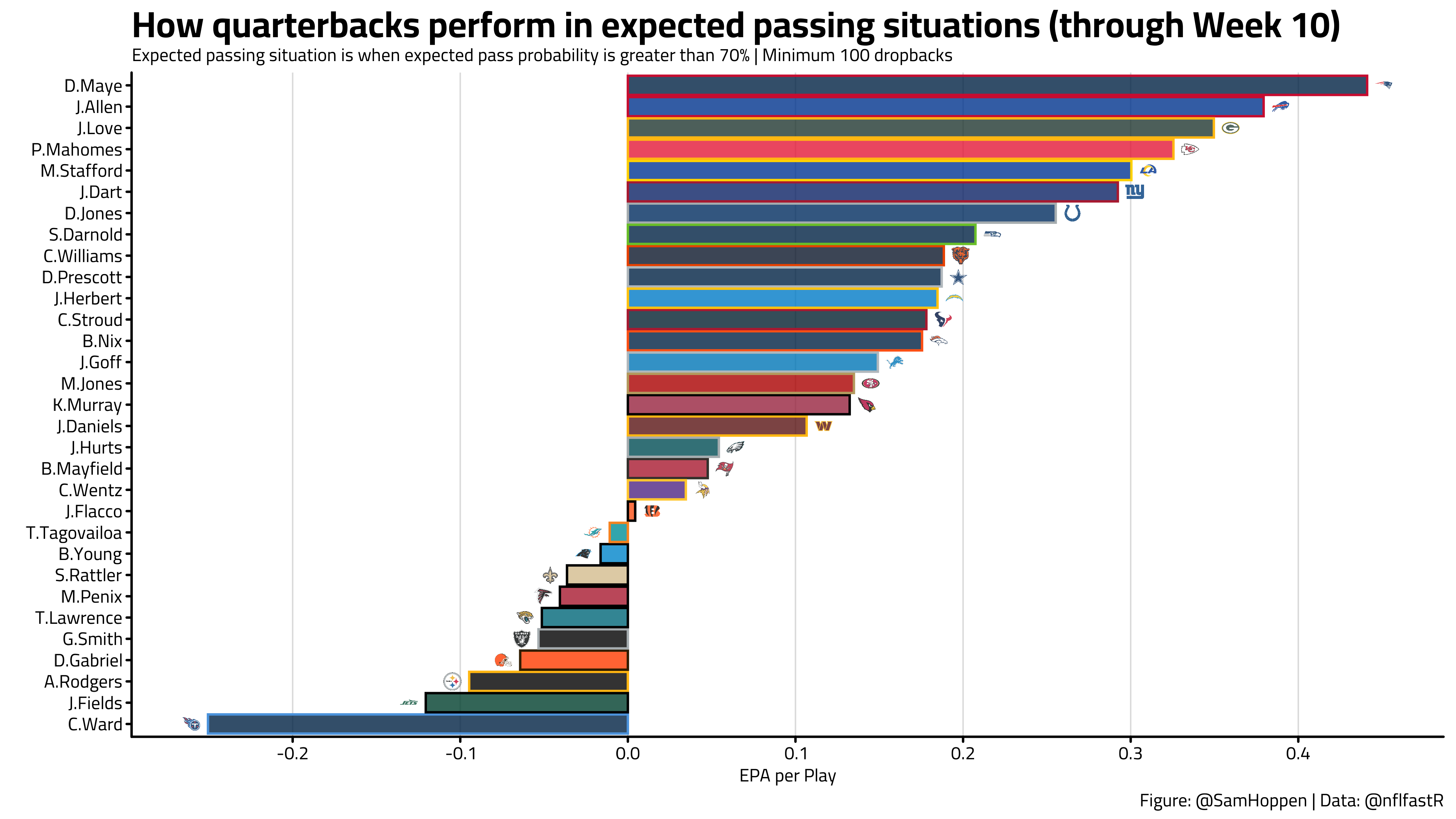 How quarterbacks perform in expected passing situations (through Week 10)
Expected passing situation is when expected pass probability is greater than 70% | Minimum 100 dropbacks

D.Maye
J.Allen
J.Love
P.Mahomes
M.Stafford
J.Dart
D.Jones
S.Darnold
C.Williams
D.Prescott
J.Herbert
C.Stroud
B.Nix
J.Goff
M.Jones
K.Murray
J.Daniels
J.Hurts
B.Mayfield
C.Wentz
J.Flacco
T.Tagovailoa
B.Young
S.Rattler
M.Penix
T.Lawrence
G.Smith
D.Gabriel
A.Rodgers
J.Fields
C.Ward

-0.2 -0.1 0.0 0.1 0.2 0.3 0.4
EPA per Play

Figure: @SamHoppen | Data: @nflfastR